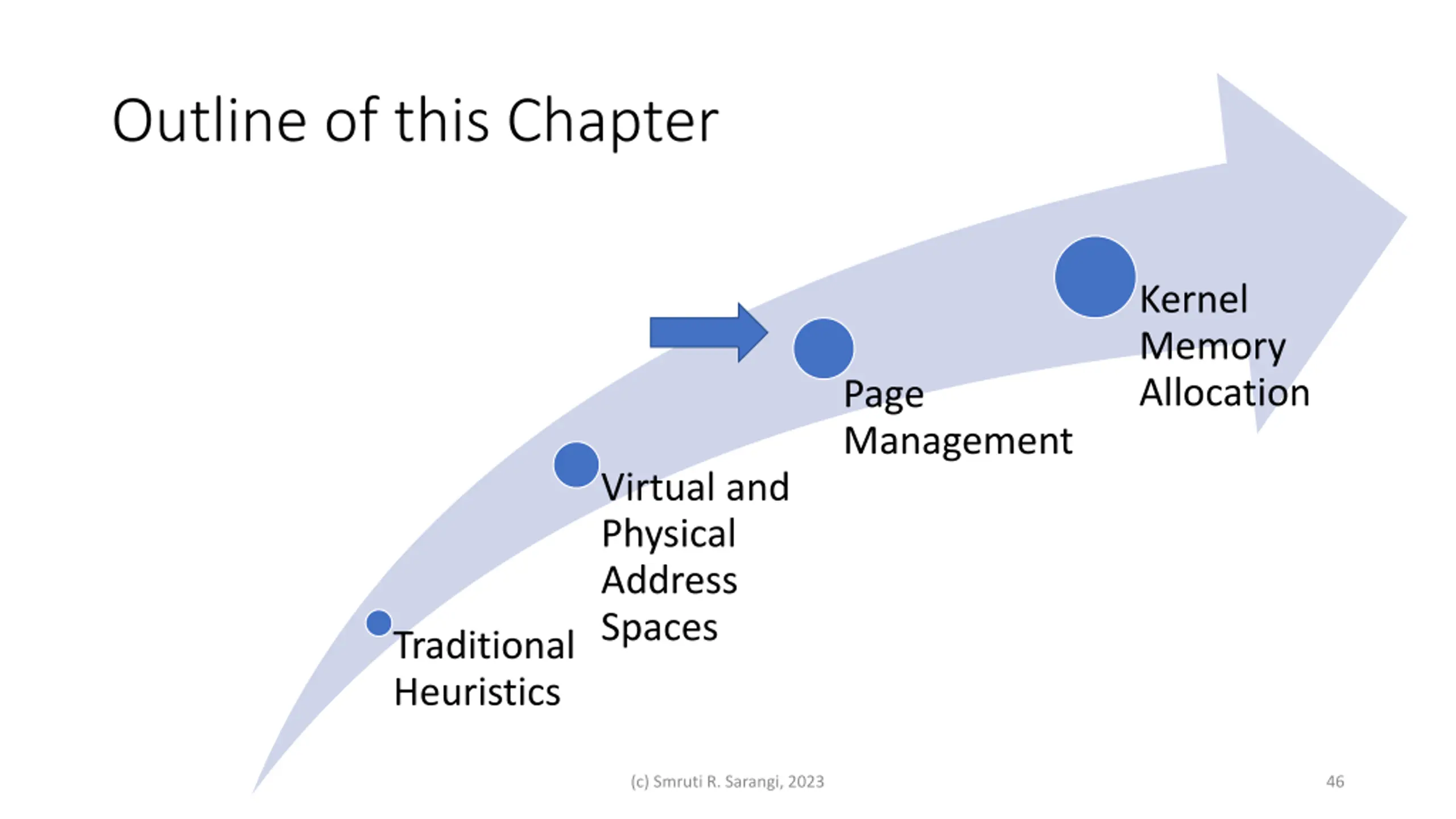 Outline of this Chapter

Traditional Heuristics

Virtual and Physical Address Spaces

Page Management

Kernel Memory Allocation

(c) Smruti R. Sarangi, 2023

46